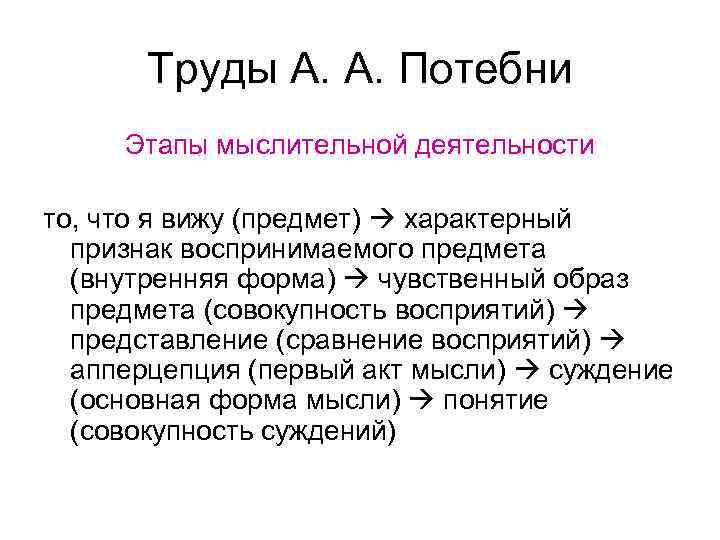 Труды А. А. Потебни

Этапы мыслительной деятельности

то, что я вижу (предмет) → характерный признак воспринимаемого предмета (внутренняя форма) → чувственный образ предмета (совокупность восприятий) → представление (сравнение восприятий) → апперцепция (первый акт мысли) → суждение (основная форма мысли) → понятие (совокупность суждений)